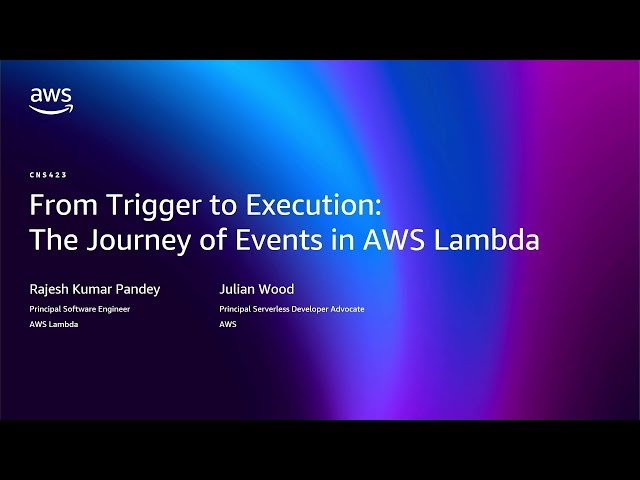 aws

CNS423

From Trigger to Execution:
The Journey of Events in AWS Lambda

Rajesh Kumar Pandey
Principal Software Engineer
AWS Lambda

Julian Wood
Principal Serverless Developer Advocate
AWS